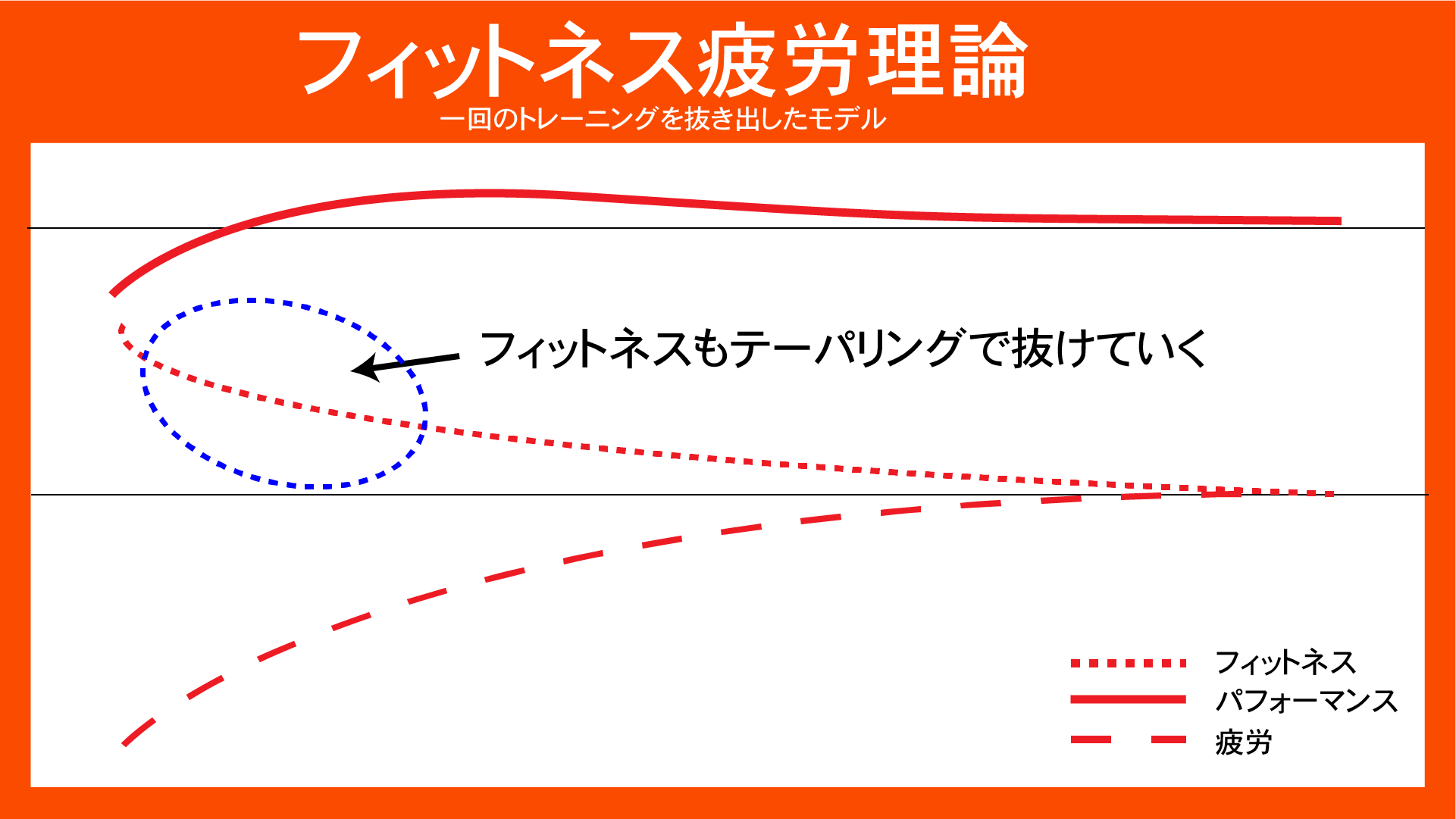 フィットネス疲労理論
一回のトレーニングを抜き出したモデル

フィットネスもテーパリングで抜けていく

フィットネス
パフォーマンス
疲労